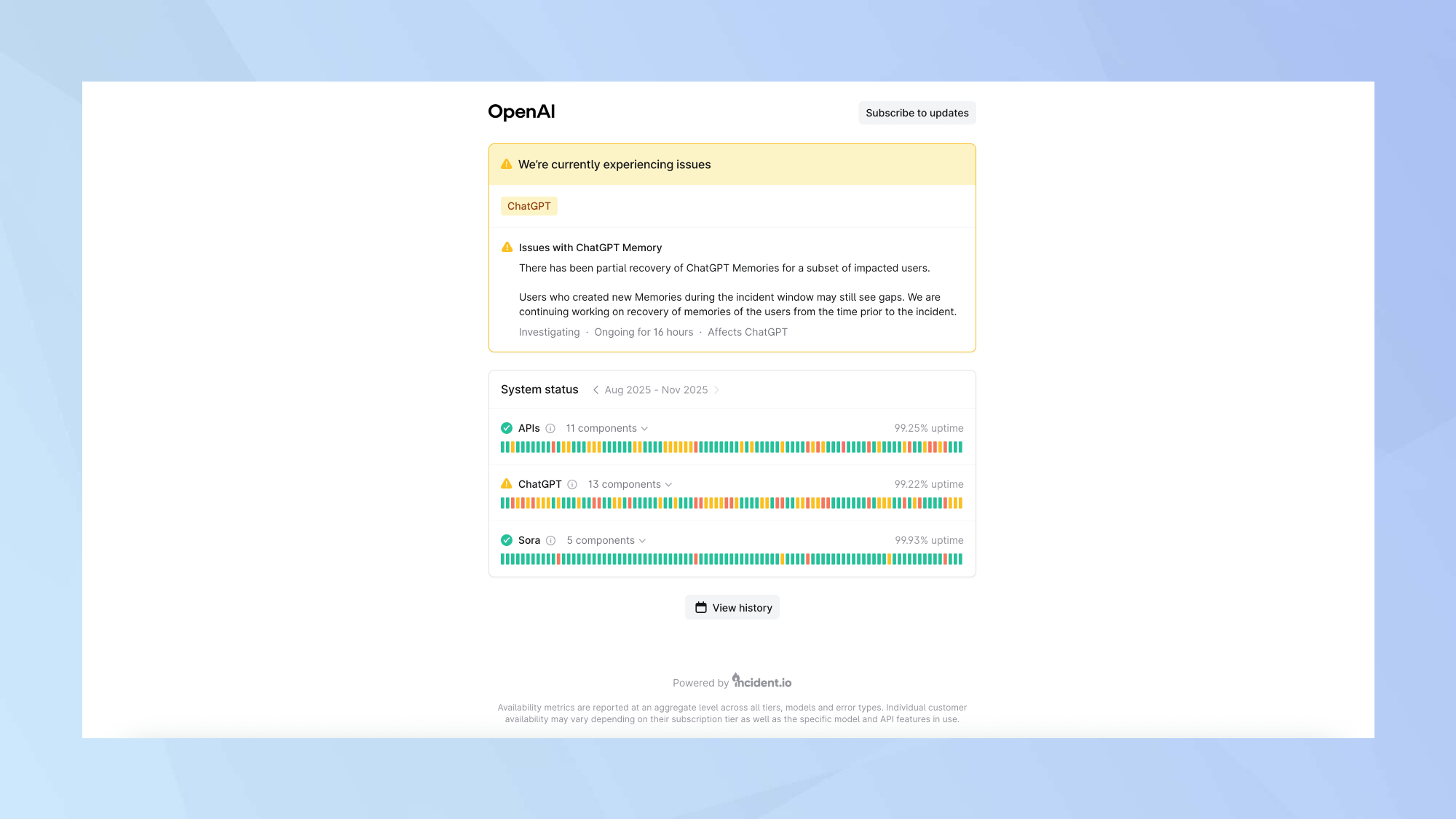 OpenAI

Subscribe to updates

We're currently experiencing issues

ChatGPT

Issues with ChatGPT Memory

There has been partial recovery of ChatGPT Memories for a subset of impacted users.

Users who created new Memories during the incident window may still see gaps. We are continuing working on recovery of memories of the users from the time prior to the incident.

Investigating · Ongoing for 16 hours · Affects ChatGPT

System status Aug 2025 - Nov 2025

APIs 11 components 99.25% uptime

ChatGPT 13 components 99.22% uptime

Sora 5 components 99.93% uptime

View history

Powered by incident.io

Availability metrics are reported at an aggregate level across all tiers, models and error types. Individual customer availability may vary depending on their subscription tier as well as the specific model and API features in use.